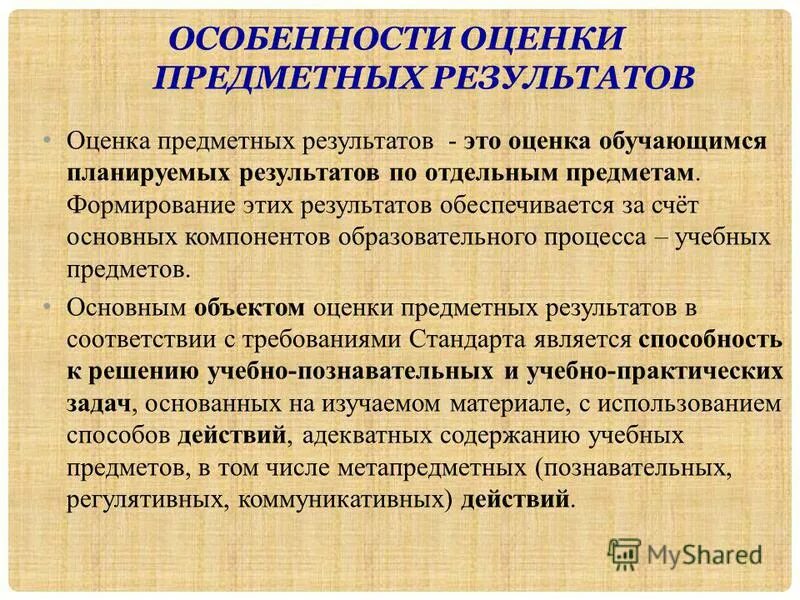 ОСОБЕННОСТИ ОЦЕНКИ ПРЕДМЕТНЫХ РЕЗУЛЬТАТОВ

• Оценка предметных результатов - это оценка обучающимся планируемых результатов по отдельным предметам. Формирование этих результатов обеспечивается за счёт основных компонентов образовательного процесса – учебных предметов.

• Основным объектом оценки предметных результатов в соответствии с требованиями Стандарта является способность к решению учебно-познавательных и учебно-практических задач, основанных на изучаемом материале, с использованием способов действий, адекватных содержанию учебных предметов, в том числе метапредметных (познавательных, регулятивных, коммуникативных) действий.

MyShared